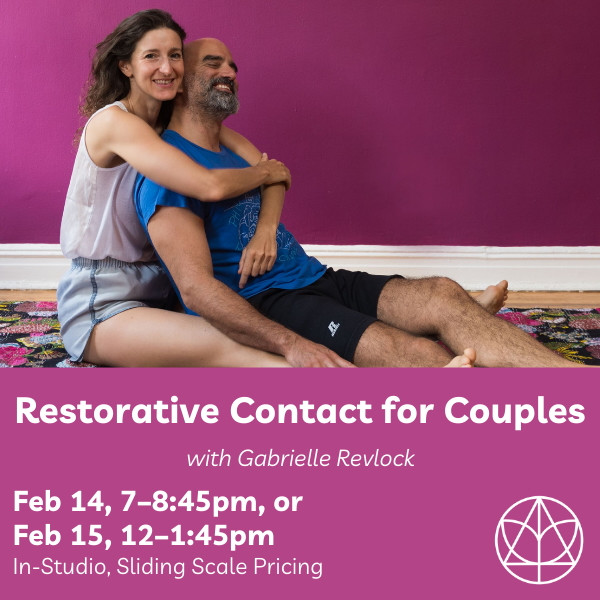 Restorative Contact for Couples

with Gabrielle Revlock

Feb 14, 7–8:45pm, or
Feb 15, 12–1:45pm
In-Studio, Sliding Scale Pricing